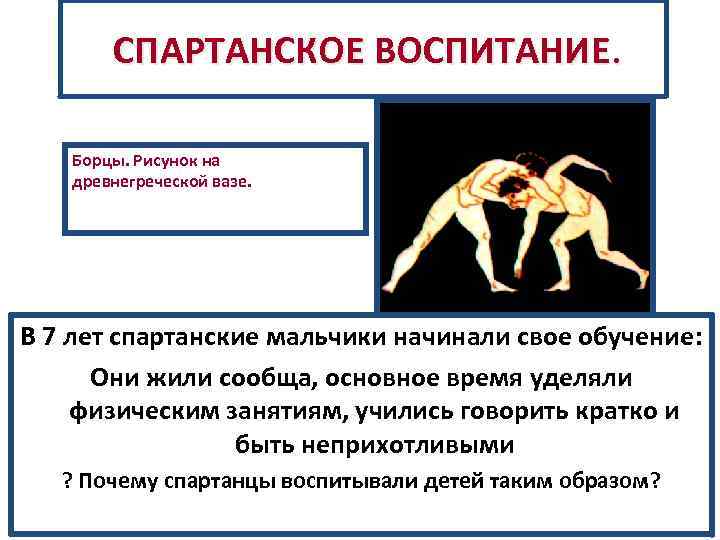 СПАРТАНСКОЕ ВОСПИТАНИЕ.

Борцы. Рисунок на древнегреческой вазе.

В 7 лет спартанские мальчики начинали свое обучение:

Они жили сообща, основное время уделяли физическим занятиям, учились говорить кратко и быть неприхотливыми

? Почему спартанцы воспитывали детей таким образом?